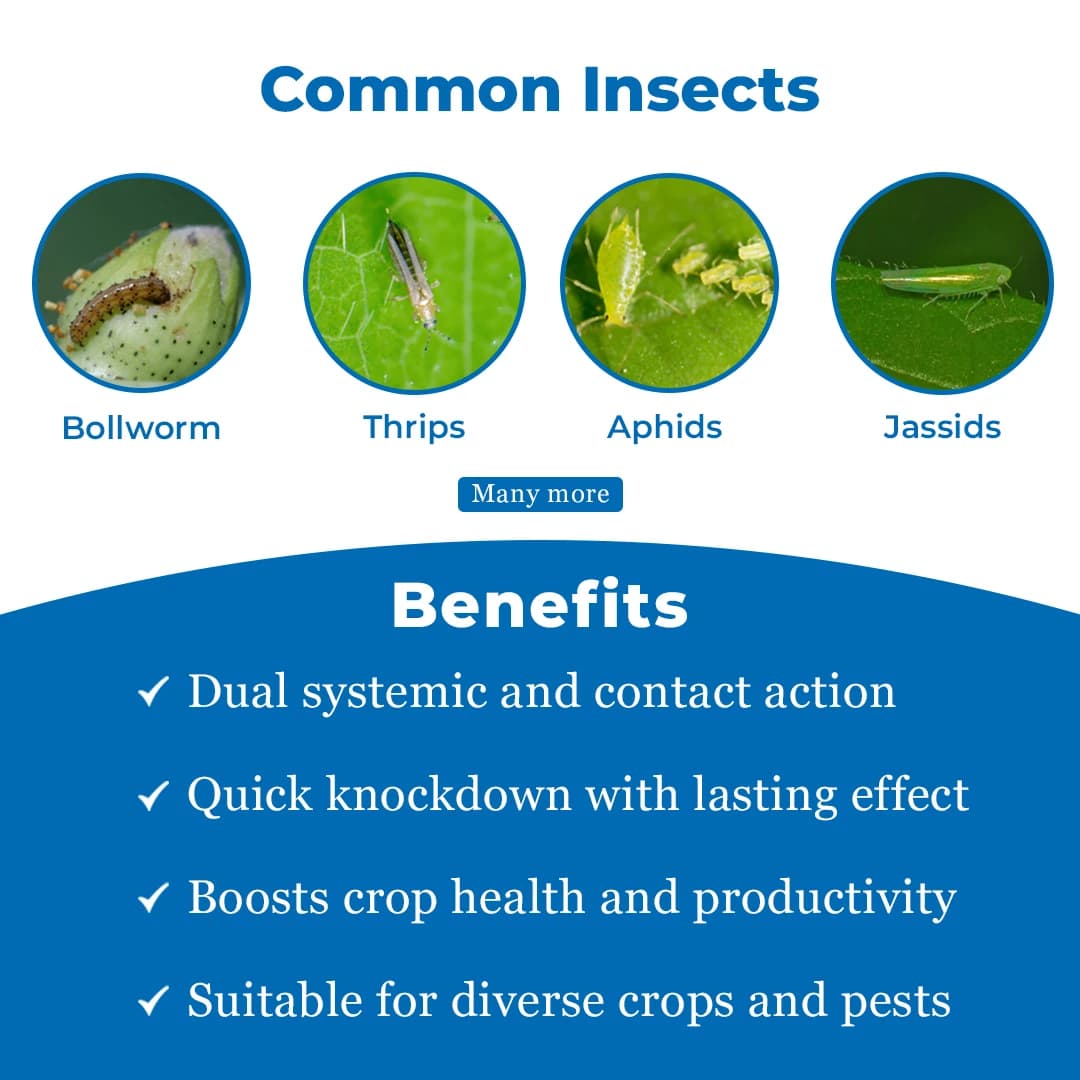 Common Insects

Bollworm

Thrips

Aphids

Jassids

Many more

Benefits

✓ Dual systemic and contact action

✓ Quick knockdown with lasting effect

✓ Boosts crop health and productivity

✓ Suitable for diverse crops and pests